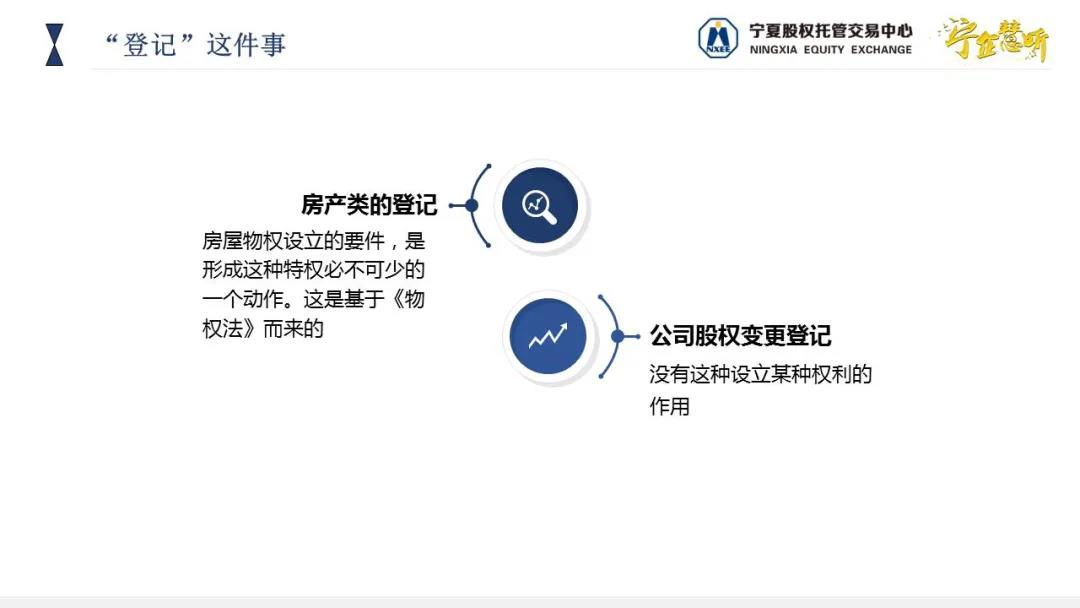 “登记”这件事

NXEE 宁夏股权托管交易中心 NINGXIA EQUITY EXCHANGE

宁金慧听

房产类的登记

房屋物权设立的要件，是形成这种特权必不可少的一个动作。这是基于《物权法》而来的

公司股权变更登记

没有这种设立某种权利的作用